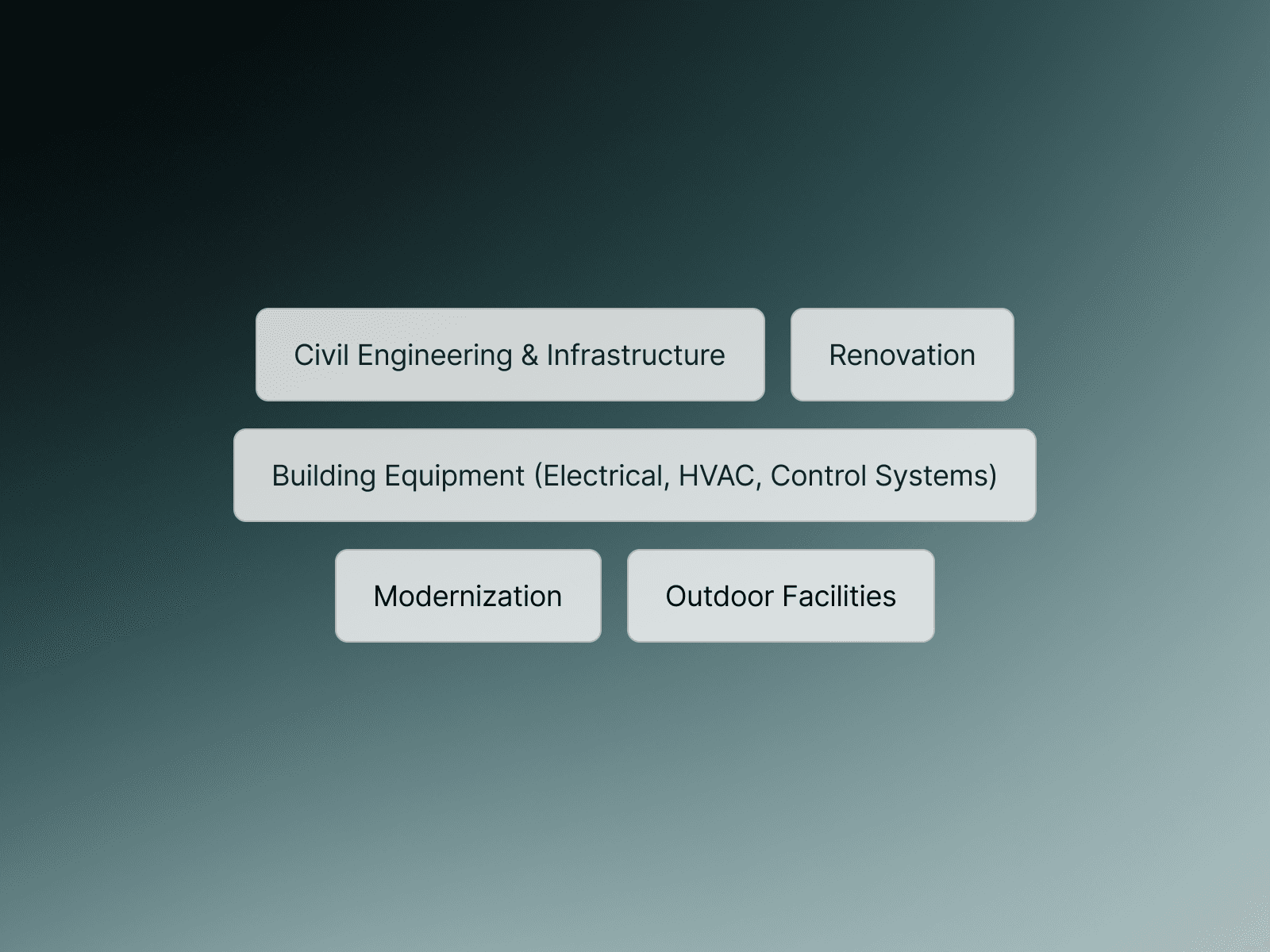 Civil Engineering & Infrastructure

Renovation

Building Equipment (Electrical, HVAC, Control Systems)

Modernization

Outdoor Facilities